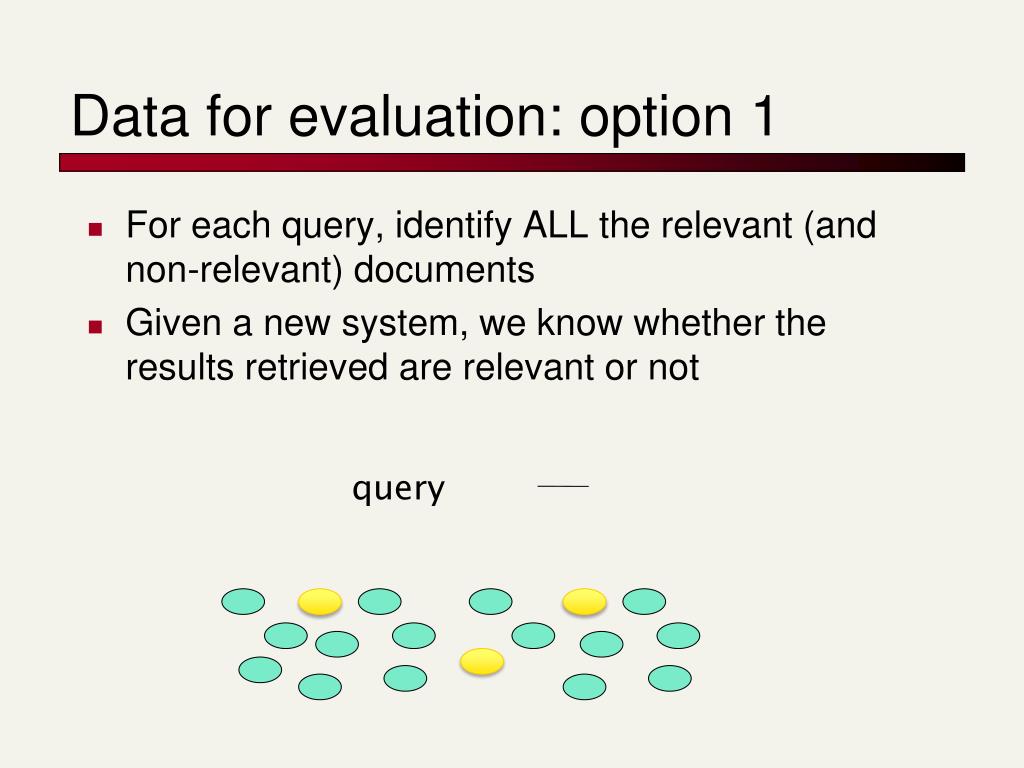 Data for evaluation: option 1

For each query, identify ALL the relevant (and non-relevant) documents

Given a new system, we know whether the results retrieved are relevant or not

query